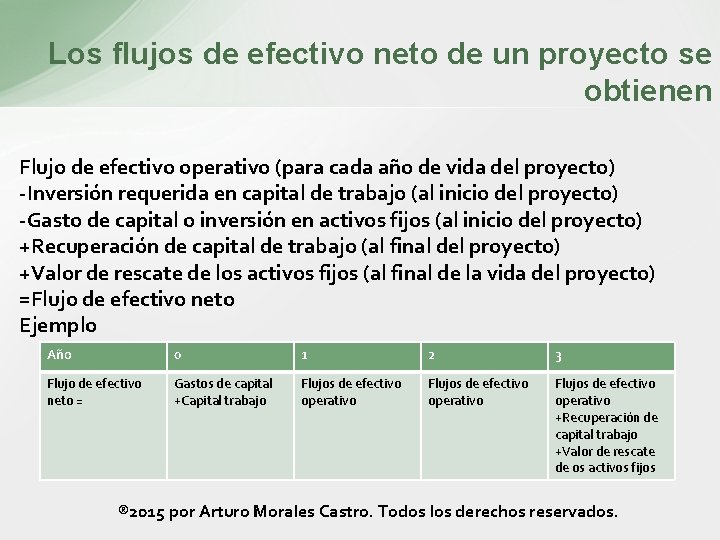 Los flujos de efectivo neto de un proyecto se obtienen

Flujo de efectivo operativo (para cada año de vida del proyecto)
-Inversión requerida en capital de trabajo (al inicio del proyecto)
-Gasto de capital o inversión en activos fijos (al inicio del proyecto)
+Recuperación de capital de trabajo (al final del proyecto)
+Valor de rescate de los activos fijos (al final de la vida del proyecto)
=Flujo de efectivo neto
Ejemplo

| Año | 0 | 1 | 2 | 3 |
|---|---|---|---|---|
| Flujo de efectivo neto = | Gastos de capital +Capital trabajo | Flujos de efectivo operativo | Flujos de efectivo operativo | Flujos de efectivo operativo +Recuperación de capital trabajo +Valor de rescate de os activos fijos |

®2015 por Arturo Morales Castro. Todos los derechos reservados.